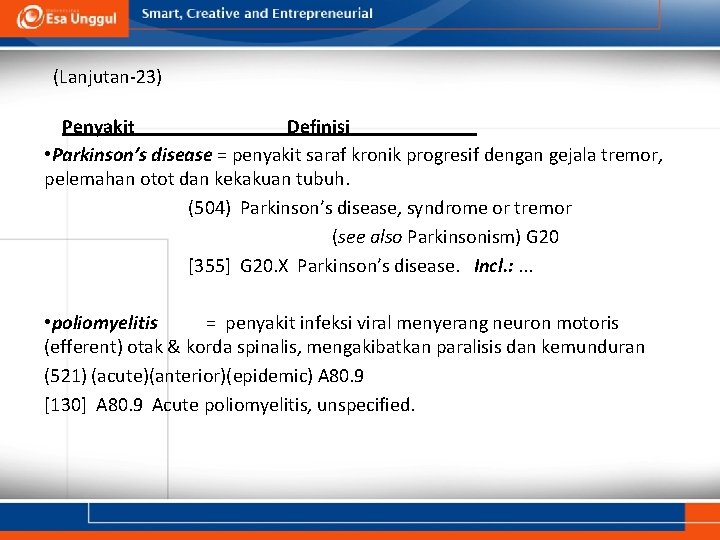 Esa Unggul

Smart, Creative and Entrepreneurial

(Lanjutan-23)

Penyakit Definisi

•Parkinson's disease = penyakit saraf kronik progresif dengan gejala tremor, pelemahan otot dan kekakuan tubuh.

(504) Parkinson's disease, syndrome or tremor

(see also Parkinsonism) G20

[355] G20.X Parkinson's disease. Incl.: ...

•poliomyelitis = penyakit infeksi viral menyerang neuron motoris (efferent) otak & korda spinalis, mengakibatkan paralisis dan kemunduran

(521) (acute)(anterior)(epidemic) A80.9

[130] A80.9 Acute poliomyelitis, unspecified.